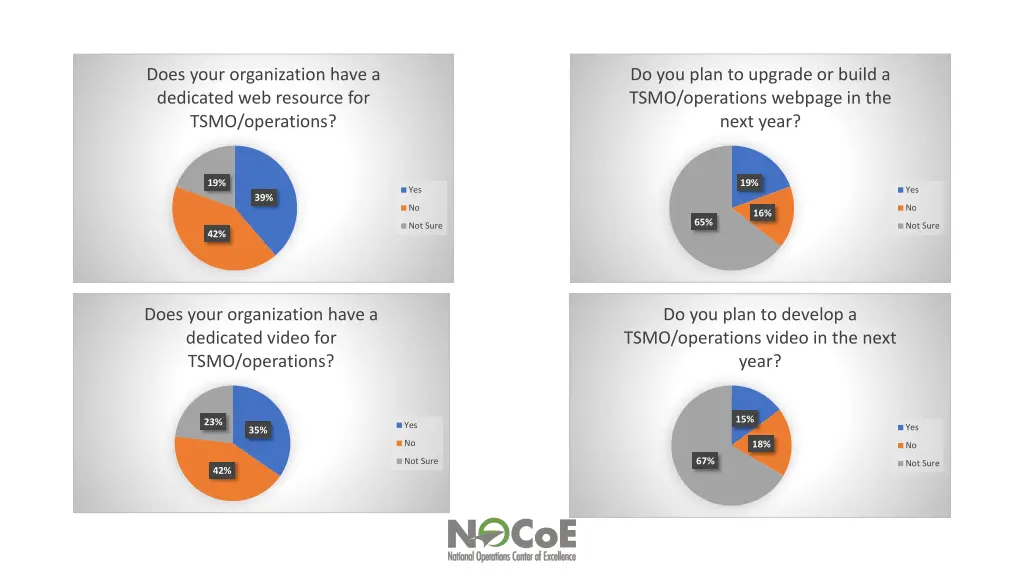 Does your organization have a dedicated web resource for TSMO/operations?

19%
39%
42%

Yes
No
Not Sure

Do you plan to upgrade or build a TSMO/operations webpage in the next year?

19%
16%
65%

Yes
No
Not Sure

Does your organization have a dedicated video for TSMO/operations?

23%
35%
42%

Yes
No
Not Sure

Do you plan to develop a TSMO/operations video in the next year?

15%
18%
67%

Yes
No
Not Sure

NOCoE
National Operations Center of Excellence